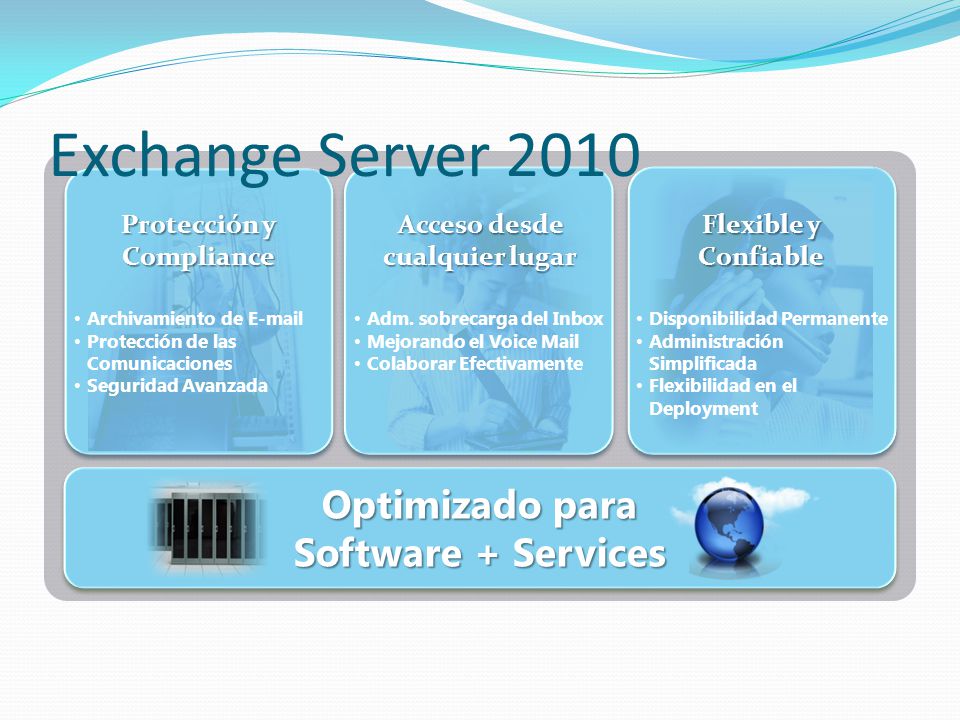 Exchange Server 2010

Protección y Compliance

• Archivamiento de E-mail
• Protección de las Comunicaciones
• Seguridad Avanzada

Acceso desde cualquier lugar

• Adm. sobrecarga del Inbox
• Mejorando el Voice Mail
• Colaborar Efectivamente

Flexible y Confiable

• Disponibilidad Permanente
• Administración Simplificada
• Flexibilidad en el Deployment

Optimizado para Software + Services